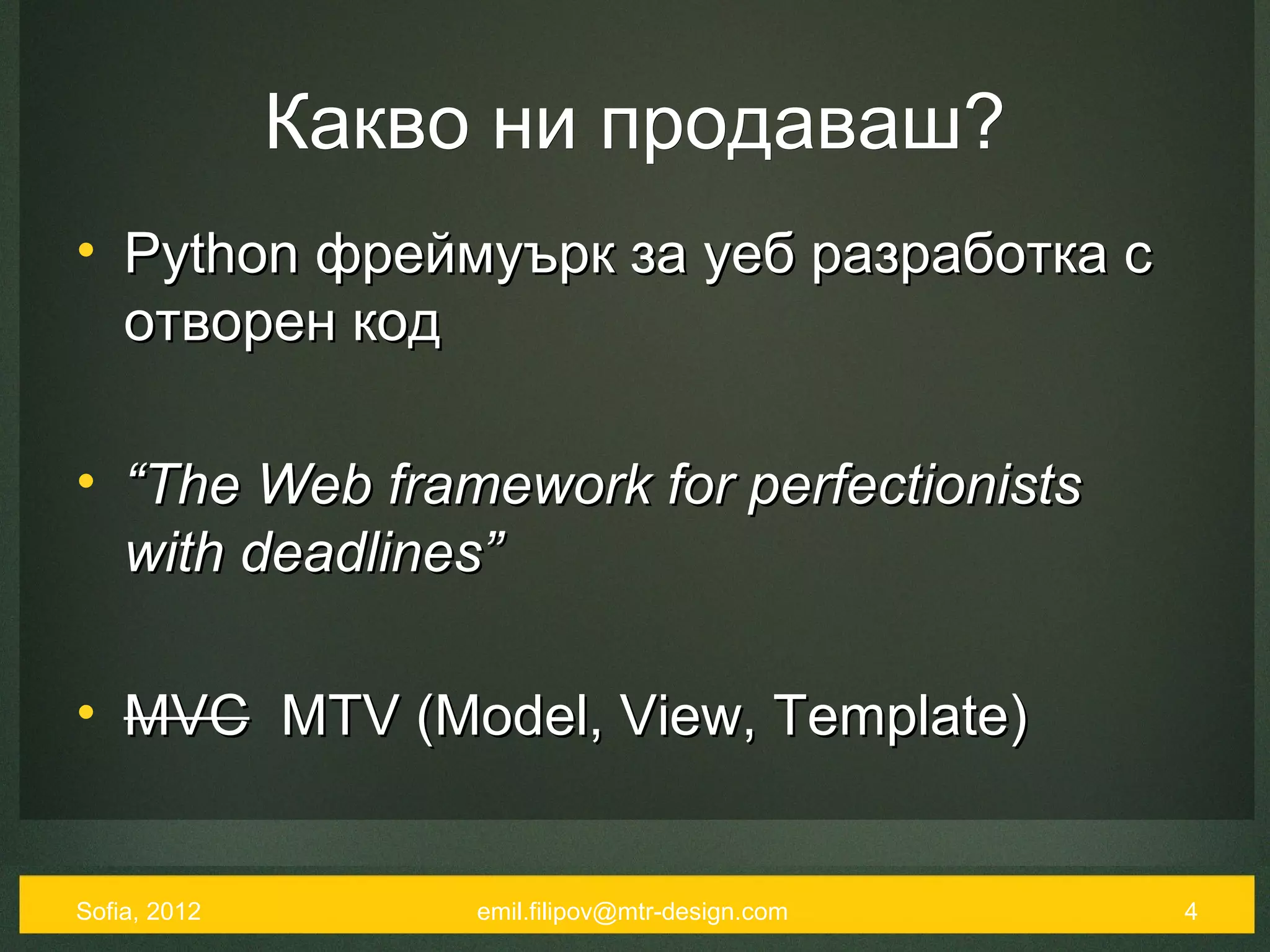 Какво ни продаваш?

• Python фреймуърк за уеб разработка с отворен код

• “The Web framework for perfectionists with deadlines”

• ~~MVC~~ MTV (Model, View, Template)

Sofia, 2012 emil.filipov@mtr-design.com 4